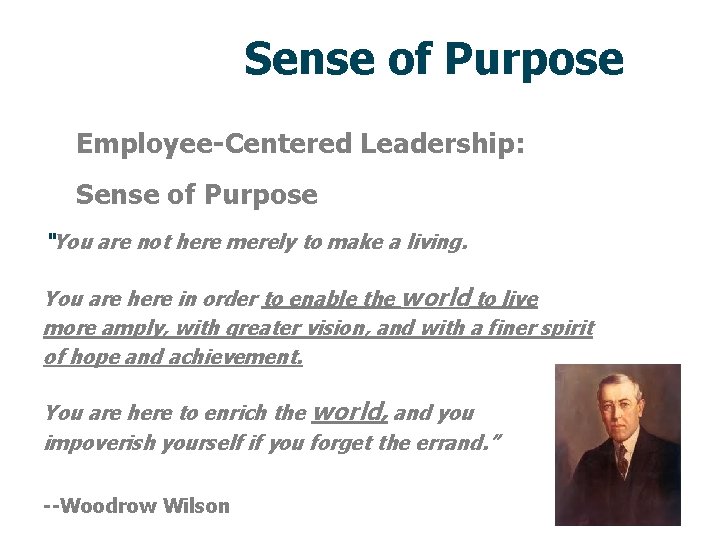 Sense of Purpose

Employee-Centered Leadership:

Sense of Purpose

"You are not here merely to make a living.

You are here in order to enable the world to live more amply, with greater vision, and with a finer spirit of hope and achievement.

You are here to enrich the world, and you impoverish yourself if you forget the errand."

--Woodrow Wilson